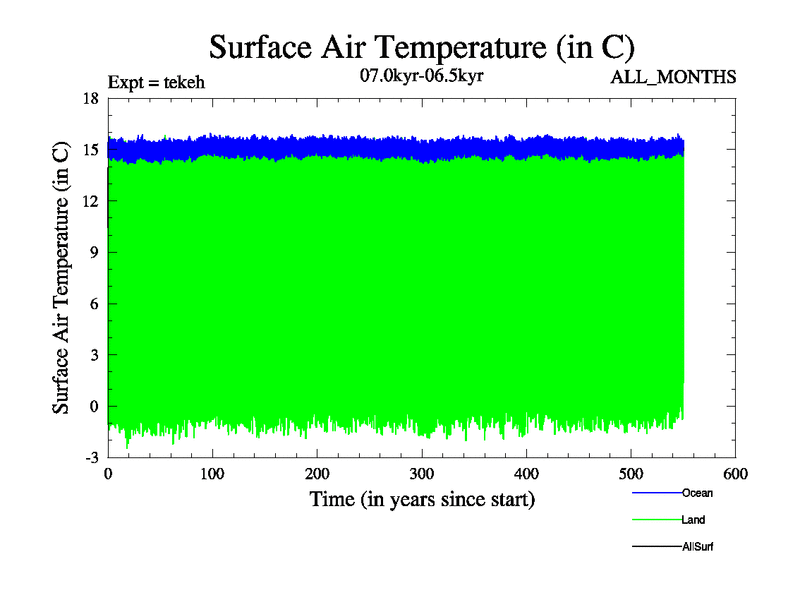 Surface Air Temperature (in C)

Expt = tekeh

07.0kyr-06.5kyr

ALL_MONTHS

Surface Air Temperature (in C)

18
15
12
9
6
3
0
-3

0
100
200
300
400
500
600

Time (in years since start)

Ocean
Land
AllSurf